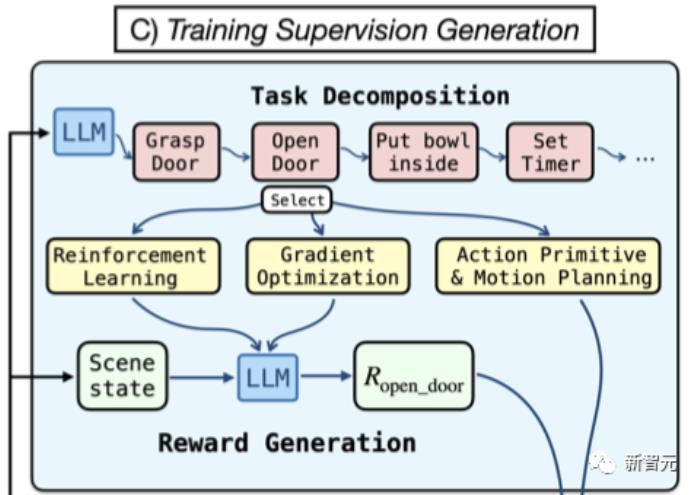 C) Training Supervision Generation

Task Decomposition

LLM

Grasp Door

Open Door

Put bowl inside

Set Timer

...

Select

Reinforcement Learning

Gradient Optimization

Action Primitive & Motion Planning

Scene state

LLM

$R_{\text{open\_door}}$

Reward Generation

新智元